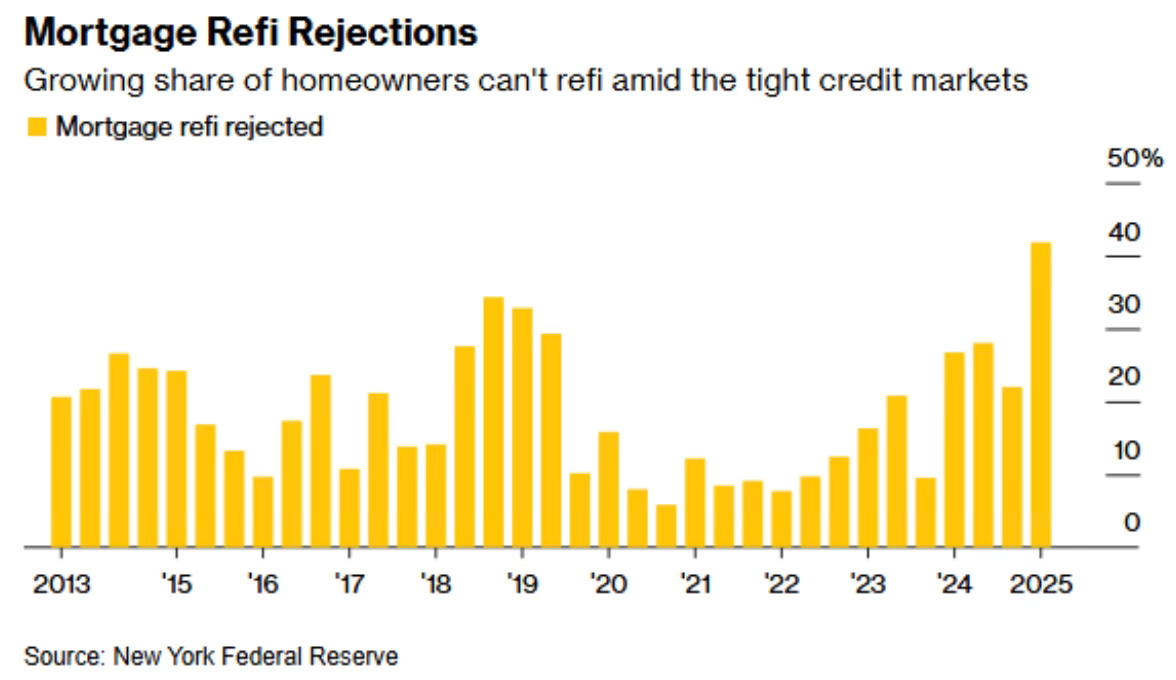 Mortgage Refi Rejections

Growing share of homeowners can't refi amid the tight credit markets

Mortgage refi rejected

50%
40
30
20
10
0

2013 '15 '16 '17 '18 '19 '20 '21 '22 '23 '24 2025

Source: New York Federal Reserve